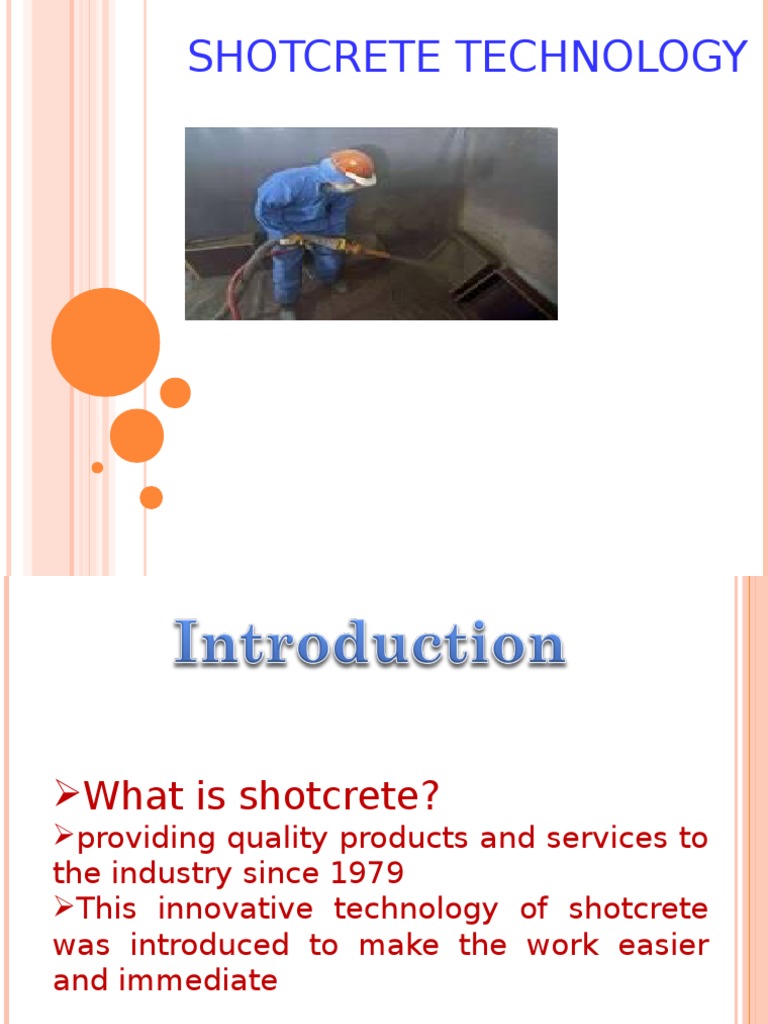 SHOTCRETE TECHNOLOGY

Introduction

➢What is shotcrete?
➢providing quality products and services to the industry since 1979
➢This innovative technology of shotcrete was introduced to make the work easier and immediate